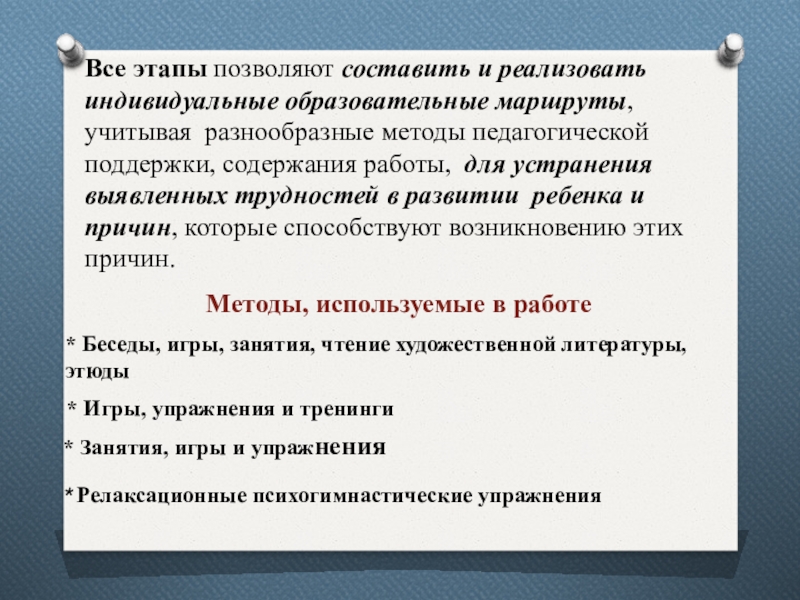 Все этапы позволяют составить и реализовать индивидуальные образовательные маршруты, учитывая разнообразные методы педагогической поддержки, содержания работы, для устранения выявленных трудностей в развитии ребенка и причин, которые способствуют возникновению этих причин.

Методы, используемые в работе

* Беседы, игры, занятия, чтение художественной литературы, этюды

* Игры, упражнения и тренинги

* Занятия, игры и упражнения

*Релаксационные психогимнастические упражнения